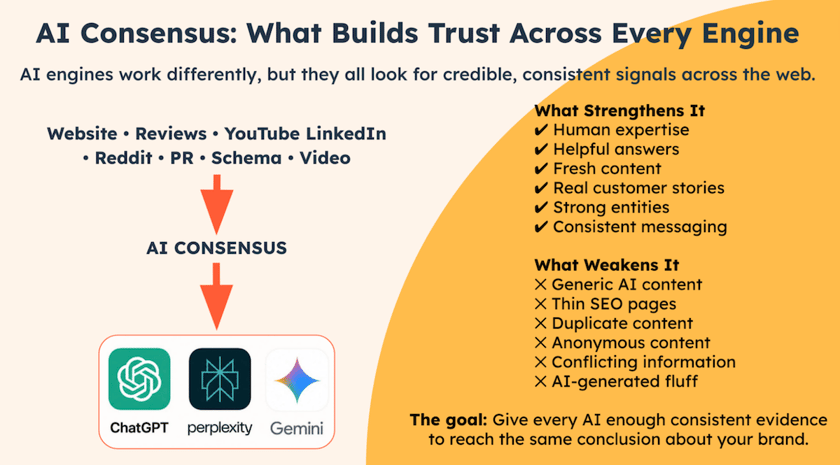 AI Consensus: What Builds Trust Across Every Engine

AI engines work differently, but they all look for credible, consistent signals across the web.

Website • Reviews • YouTube LinkedIn • Reddit • PR • Schema • Video

AI CONSENSUS

ChatGPT perplexity Gemini

What Strengthens It
✔ Human expertise
✔ Helpful answers
✔ Fresh content
✔ Real customer stories
✔ Strong entities
✔ Consistent messaging

What Weakens It
✕ Generic AI content
✕ Thin SEO pages
✕ Duplicate content
✕ Anonymous content
✕ Conflicting information
✕ AI-generated fluff

The goal: Give every AI enough consistent evidence to reach the same conclusion about your brand.